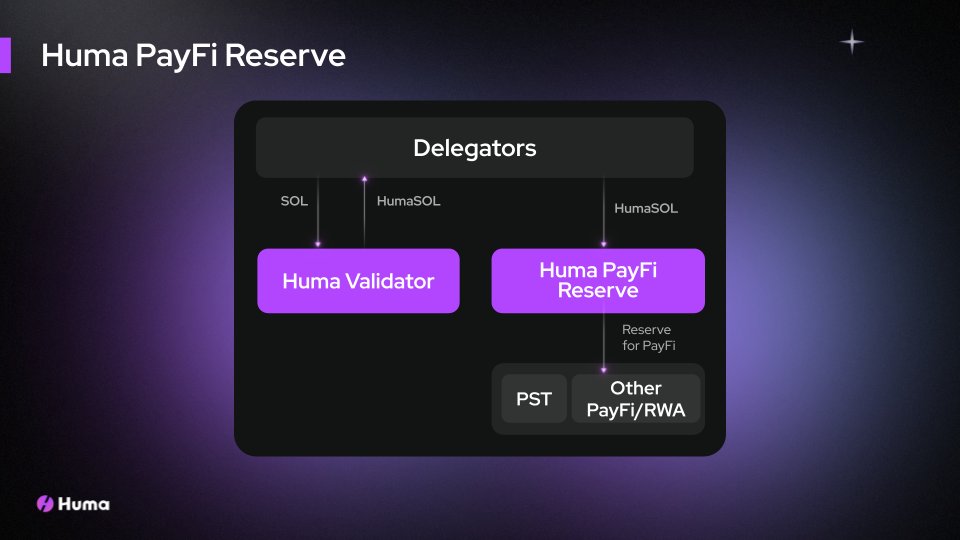 Huma PayFi Reserve

Delegators

SOL

HumaSOL

HumaSOL

Huma Validator

Huma PayFi Reserve

Reserve for PayFi

PST

Other PayFi/RWA

Huma